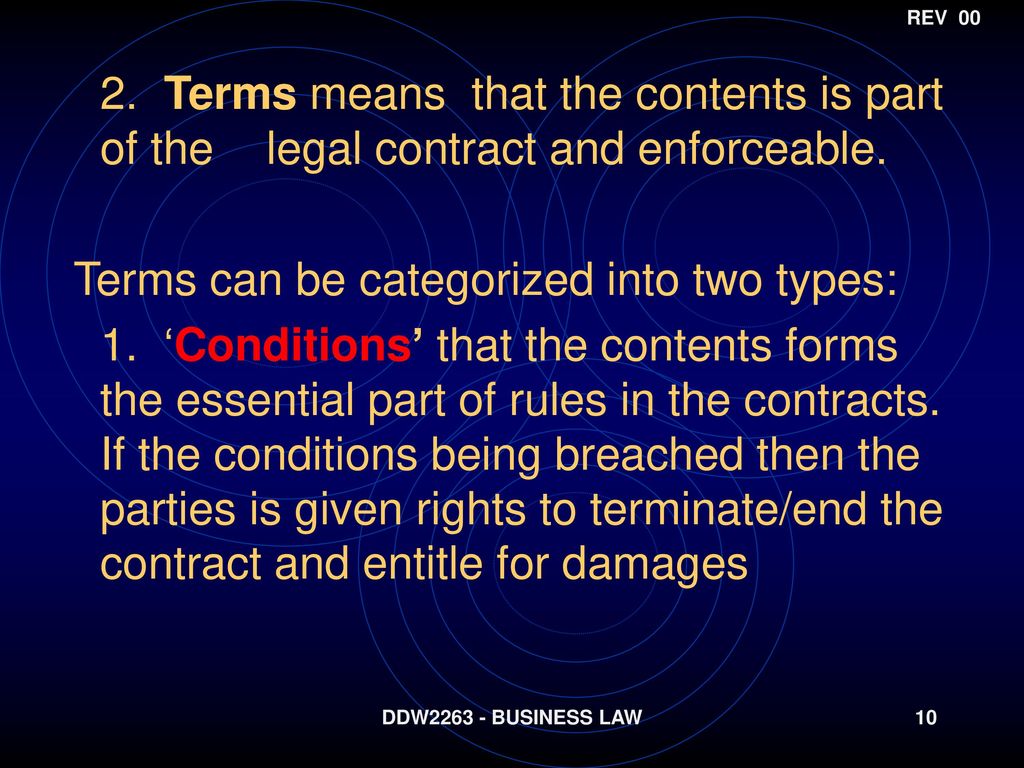 REV 00

2. Terms means that the contents is part of the legal contract and enforceable.

Terms can be categorized into two types:

1. ‘Conditions’ that the contents forms the essential part of rules in the contracts. If the conditions being breached then the parties is given rights to terminate/end the contract and entitle for damages

DDW2263 - BUSINESS LAW

10